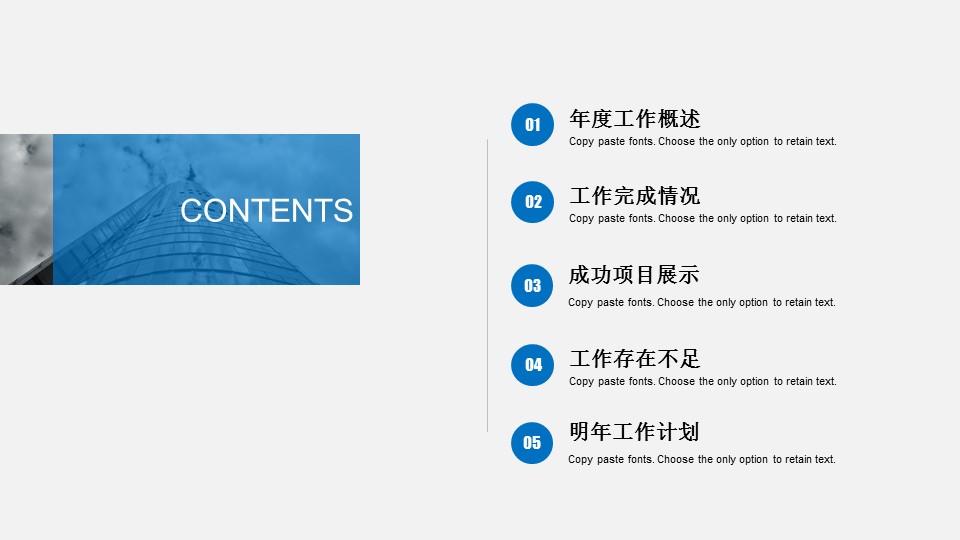 CONTENTS

01
年度工作概述
Copy paste fonts. Choose the only option to retain text.

02
工作完成情况
Copy paste fonts. Choose the only option to retain text.

03
成功项目展示
Copy paste fonts. Choose the only option to retain text.

04
工作存在不足
Copy paste fonts. Choose the only option to retain text.

05
明年工作计划
Copy paste fonts. Choose the only option to retain text.